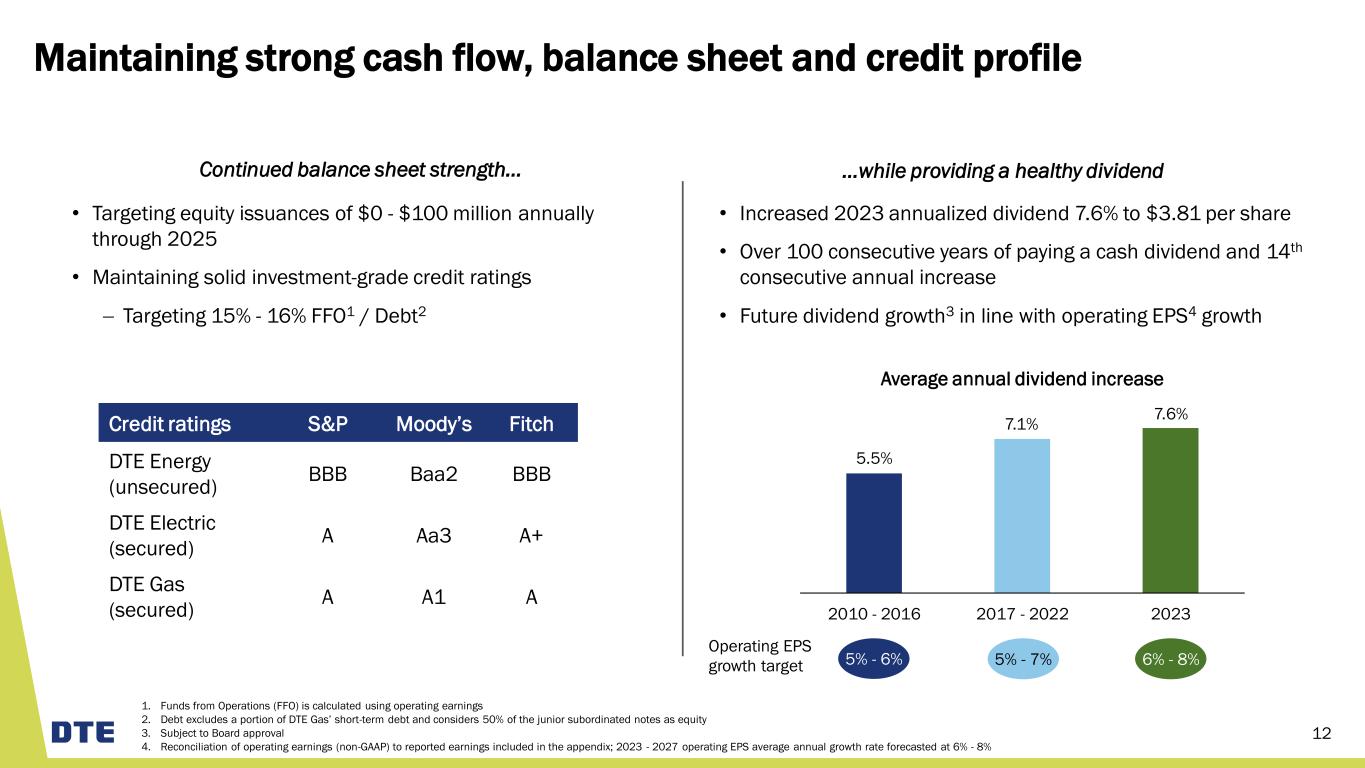 Maintaining strong cash flow, balance sheet and credit profile

Continued balance sheet strength…

• Targeting equity issuances of \$0 - \$100 million annually through 2025

• Maintaining solid investment-grade credit ratings

– Targeting 15% - 16% FFO$^1$ / Debt$^2$

| Credit ratings | S&P | Moody's | Fitch |
|---|---|---|---|
| DTE Energy (unsecured) | BBB | Baa2 | BBB |
| DTE Electric (secured) | A | Aa3 | A+ |
| DTE Gas (secured) | A | A1 | A |

…while providing a healthy dividend

• Increased 2023 annualized dividend 7.6% to \$3.81 per share

• Over 100 consecutive years of paying a cash dividend and 14$^{th}$ consecutive annual increase

• Future dividend growth$^3$ in line with operating EPS$^4$ growth

Average annual dividend increase

5.5%
7.1%
7.6%

2010 - 2016
2017 - 2022
2023

Operating EPS growth target
5% - 6%
5% - 7%
6% - 8%

1. Funds from Operations (FFO) is calculated using operating earnings
2. Debt excludes a portion of DTE Gas' short-term debt and considers 50% of the junior subordinated notes as equity
3. Subject to Board approval
4. Reconciliation of operating earnings (non-GAAP) to reported earnings included in the appendix; 2023 - 2027 operating EPS average annual growth rate forecasted at 6% - 8%

DTE

12